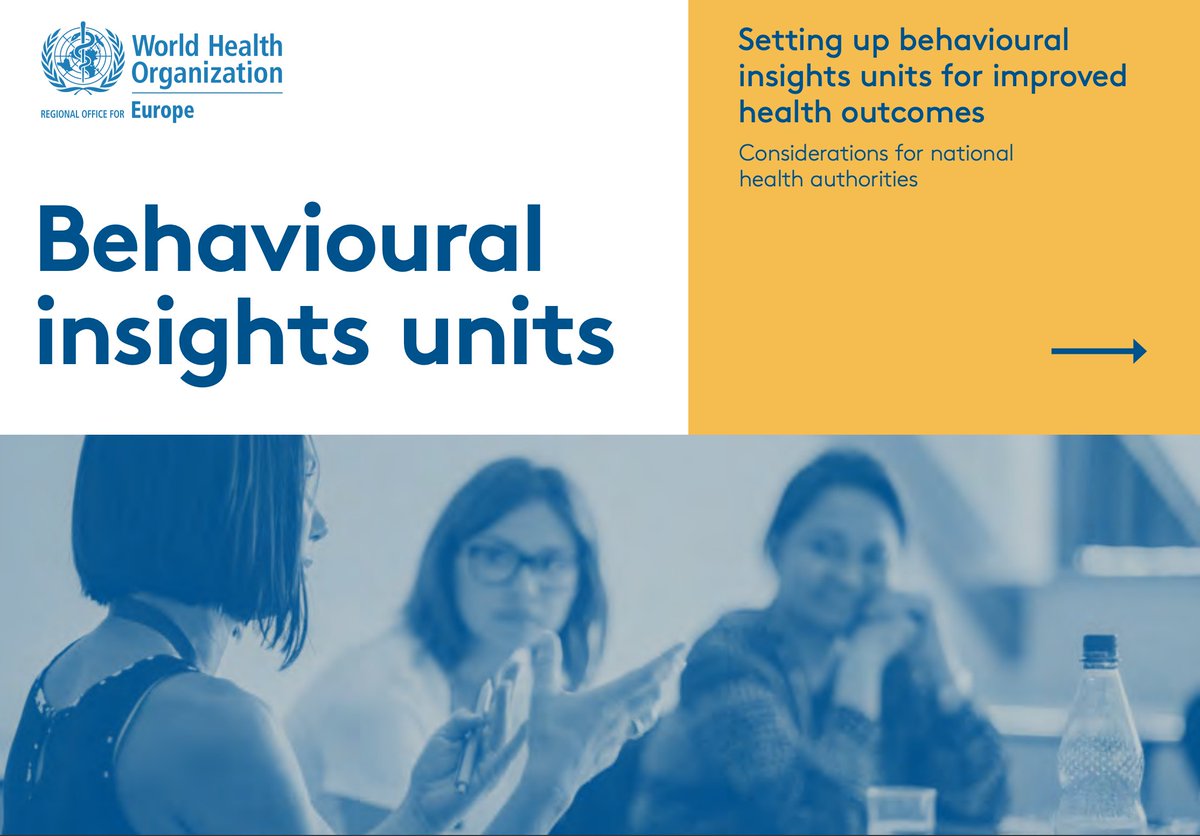 World Health Organization
REGIONAL OFFICE FOR Europe

Behavioural insights units

Setting up behavioural insights units for improved health outcomes

Considerations for national health authorities